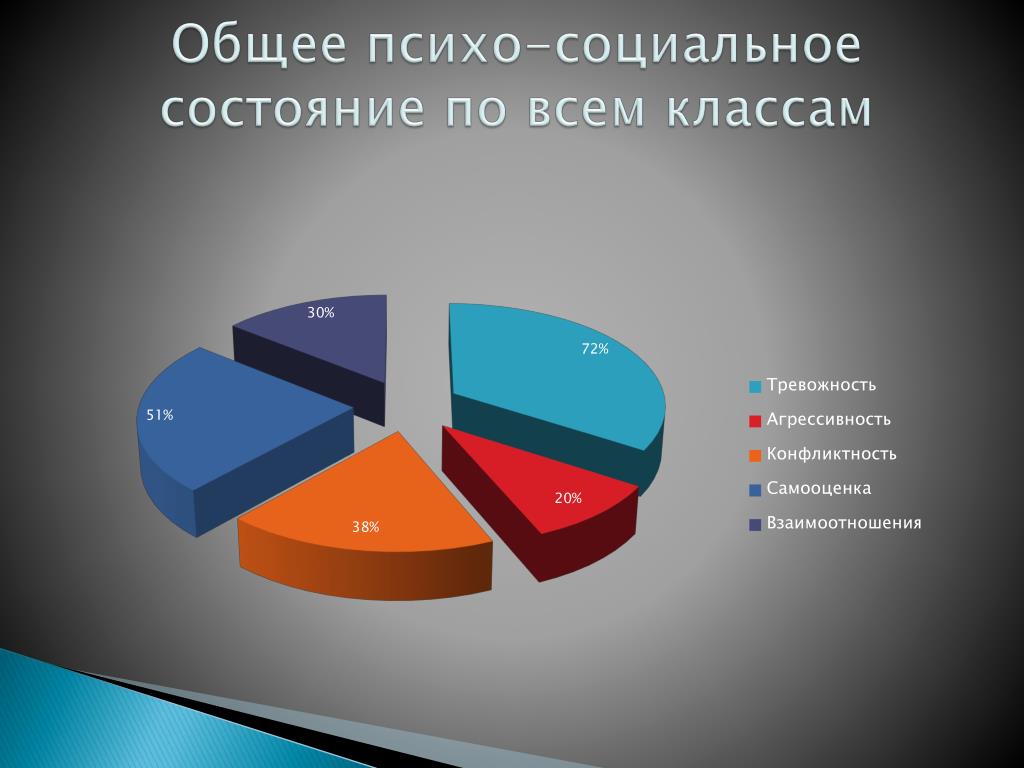 Общее психо-социальное состояние по всем классам

30%
72%
51%
20%
38%

Тревожность
Агрессивность
Конфликтность
Самооценка
Взаимоотношения